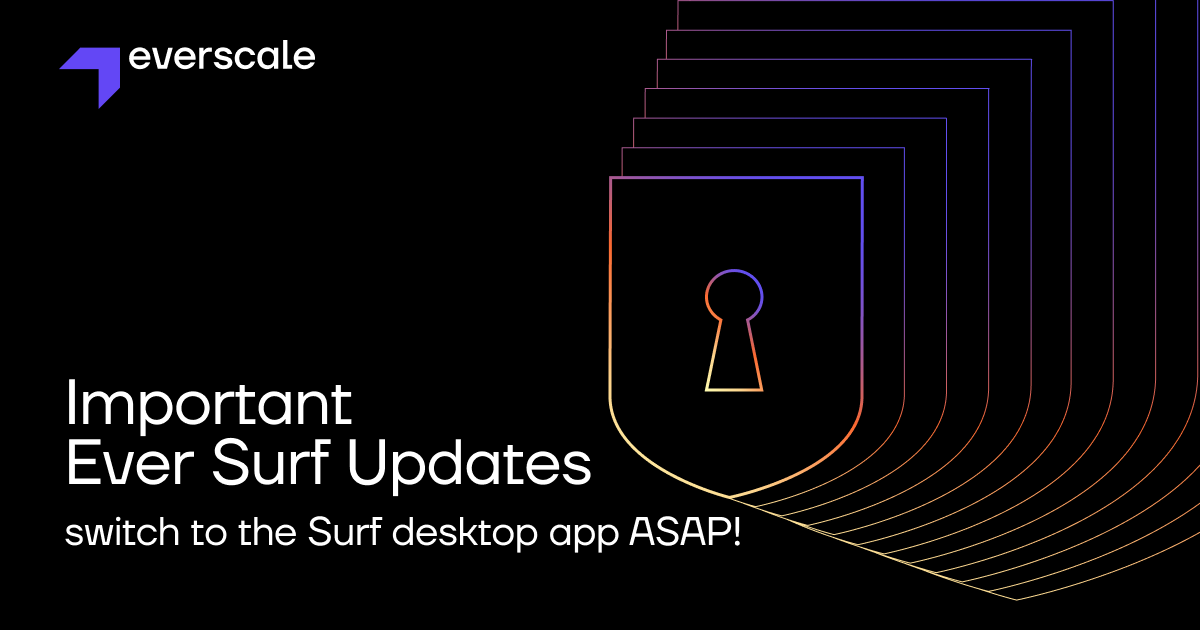 everscale

Important
Ever Surf Updates

switch to the Surf desktop app ASAP!